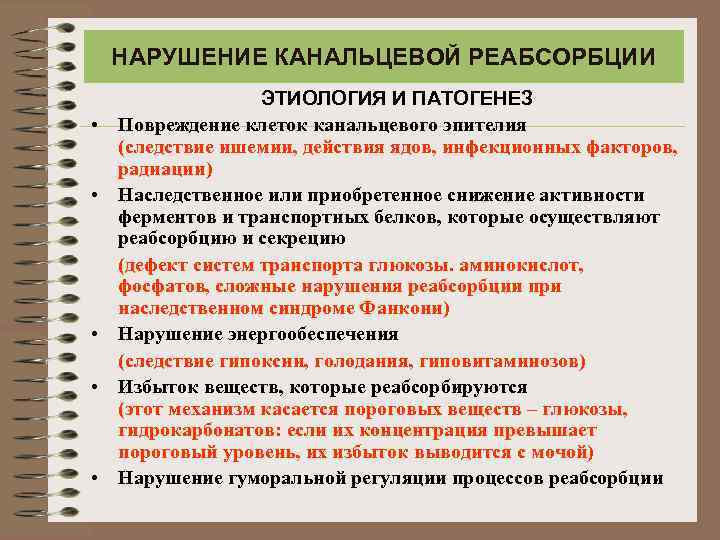 НАРУШЕНИЕ КАНАЛЬЦЕВОЙ РЕАБСОРБЦИИ

ЭТИОЛОГИЯ И ПАТОГЕНЕЗ

• Повреждение клеток канальцевого эпителия (следствие ишемии, действия ядов, инфекционных факторов, радиации)

• Наследственное или приобретенное снижение активности ферментов и транспортных белков, которые осуществляют реабсорбцию и секрецию

(дефект систем транспорта глюкозы. аминокислот, фосфатов, сложные нарушения реабсорбции при наследственном синдроме Фанкони)

• Нарушение энергообеспечения

(следствие гипоксии, голодания, гиповитаминозов)

• Избыток веществ, которые реабсорбируются (этот механизм касается пороговых веществ – глюкозы, гидрокарбонатов: если их концентрация превышает пороговый уровень, их избыток выводится с мочой)

• Нарушение гуморальной регуляции процессов реабсорбции